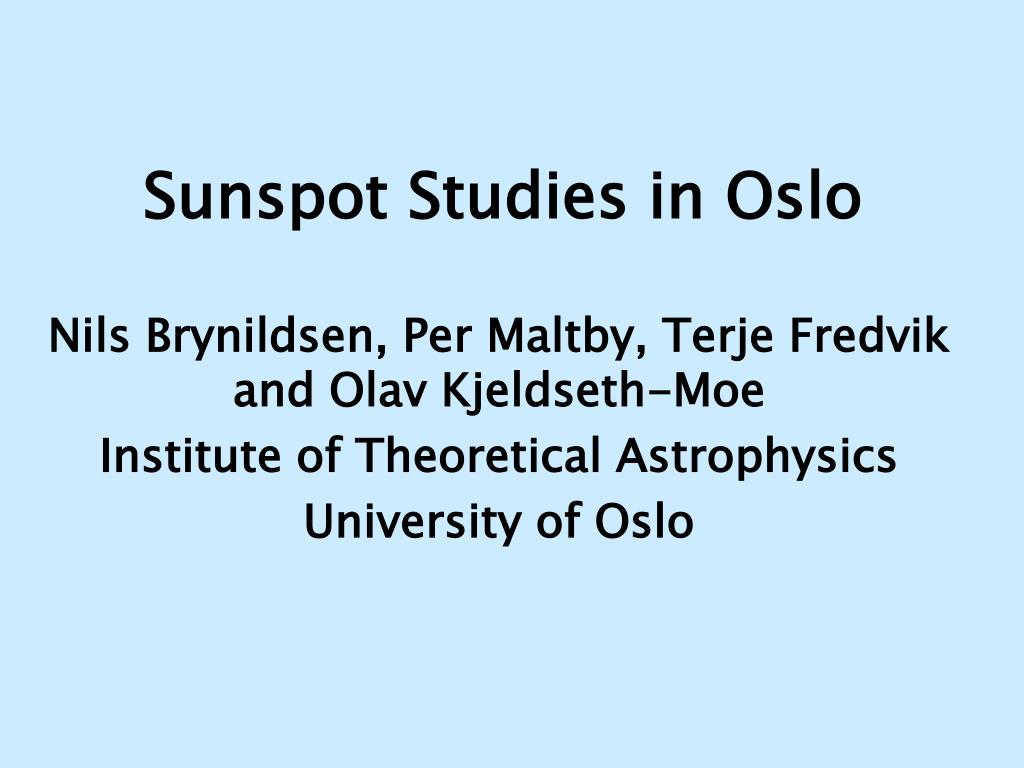 Sunspot Studies in Oslo

Nils Brynildsen, Per Maltby, Terje Fredvik and Olav Kjeldseth-Moe

Institute of Theoretical Astrophysics

University of Oslo